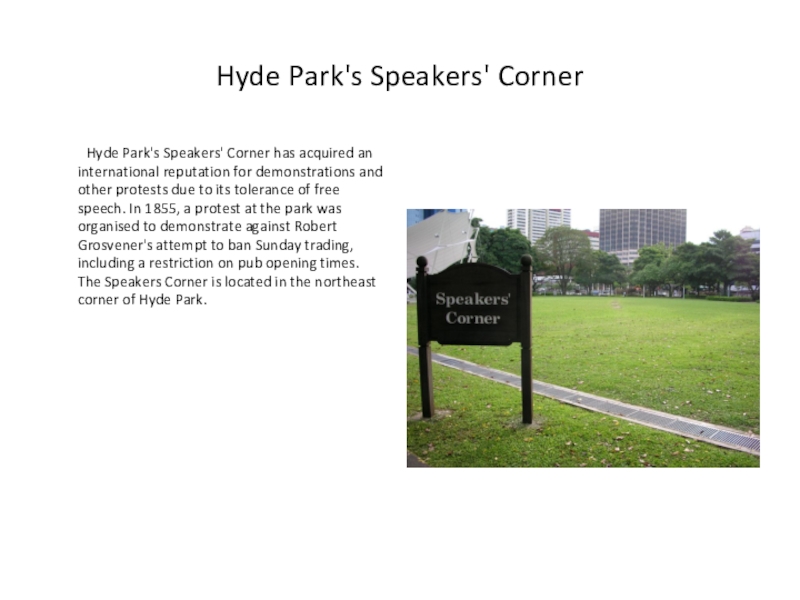 Hyde Park's Speakers' Corner

Hyde Park's Speakers' Corner has acquired an international reputation for demonstrations and other protests due to its tolerance of free speech. In 1855, a protest at the park was organised to demonstrate against Robert Grosvener's attempt to ban Sunday trading, including a restriction on pub opening times. The Speakers Corner is located in the northeast corner of Hyde Park.

Speakers' Corner